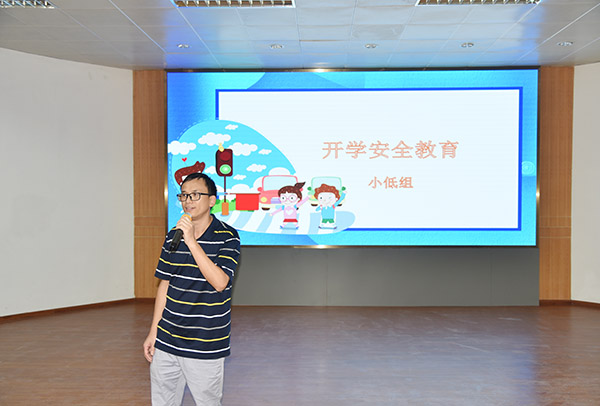 开学安全教育

小低组